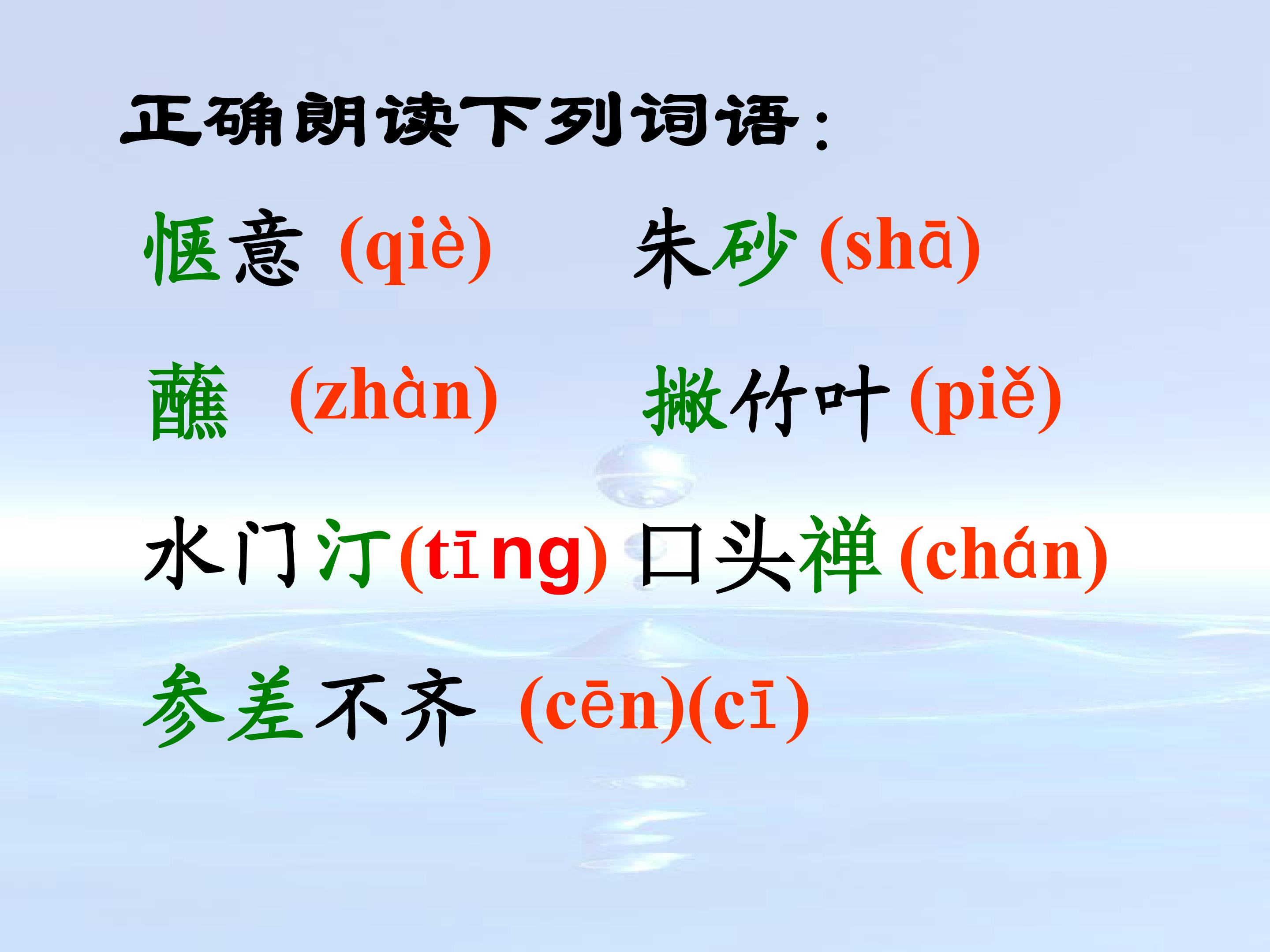 正确朗读下列词语：

惬意 (qiè)　朱砂 (shā)

蘸 (zhàn)　撇竹叶 (piě)

水门汀(tīng) 口头禅 (chán)

参差不齐 (cēn)(cī)